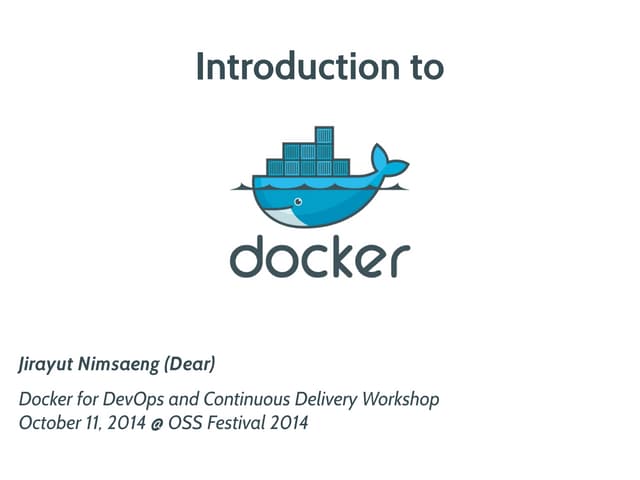 Introduction to

docker

Jirayut Nimsaeng (Dear)

Docker for DevOps and Continuous Delivery Workshop
October 11, 2014 @ OSS Festival 2014